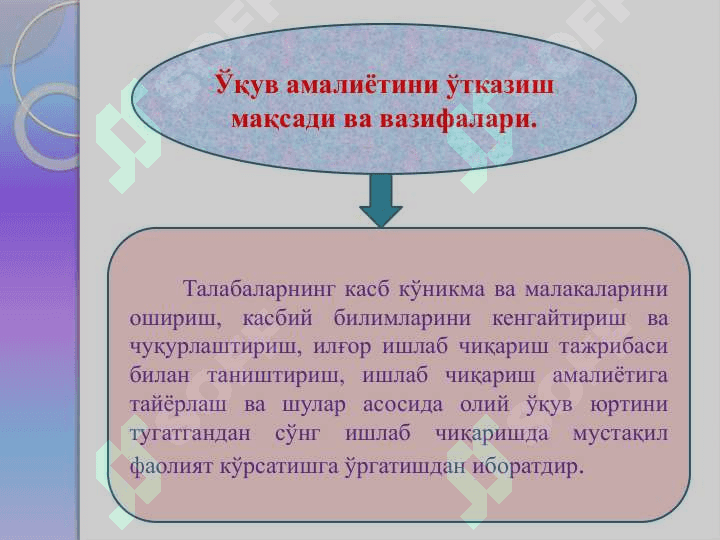 Ўқув амалиётини ўтказиш мақсади ва вазифалари.

Талабаларнинг касб кўникма ва малакаларини ошириш, касбий билимларини кенгайтириш ва чуқурлаштириш, илғор ишлаб чиқариш тажрибаси билан таништириш, ишлаб чиқариш амалиётига тайёрлаш ва шулар асосида олий ўқув юртини тугатгандан сўнг ишлаб чиқаришда мустақил фаолият кўрсатишга ўргатишдан иборатдир.